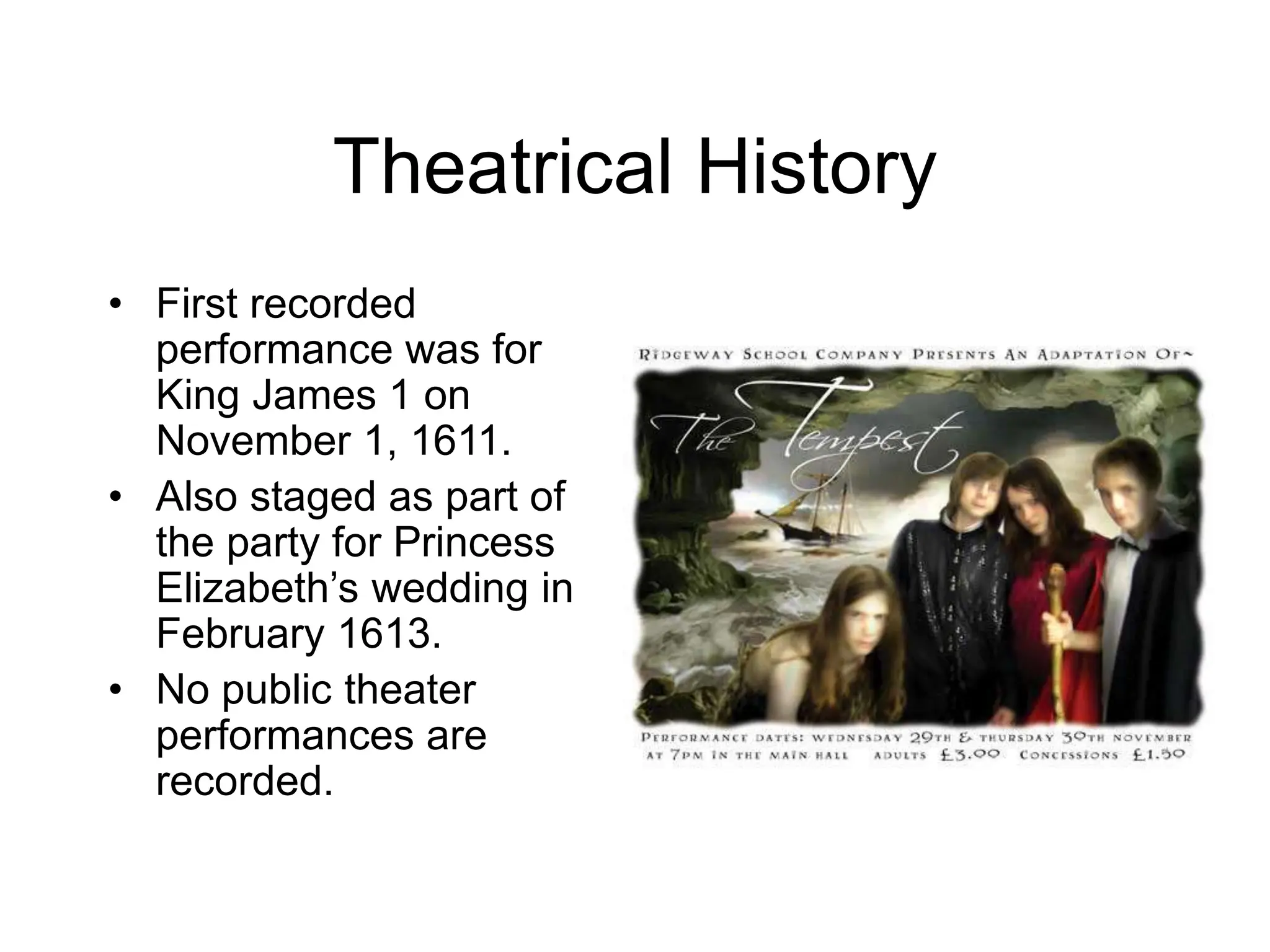 Theatrical History

• First recorded performance was for King James 1 on November 1, 1611.
• Also staged as part of the party for Princess Elizabeth's wedding in February 1613.
• No public theater performances are recorded.

RIDGEWAY SCHOOL COMPANY PRESENTS AN ADAPTATION OF~

The Tempest

PERFORMANCE DATES: WEDNESDAY 29TH & THURSDAY 30TH NOVEMBER AT 7PM IN THE MAIN HALL ADULTS £3.00 CONCESSIONS £1.50